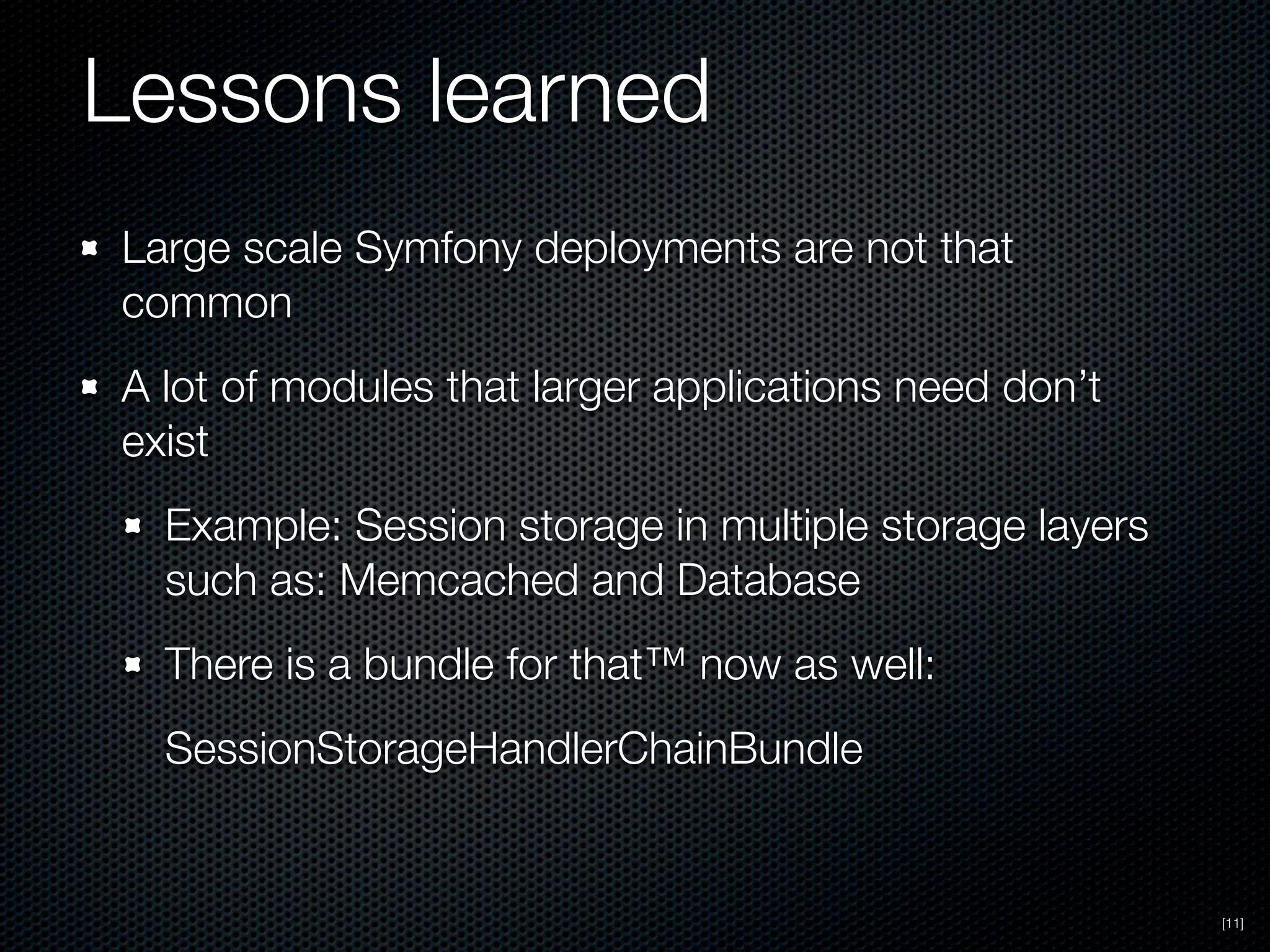 Lessons learned

Large scale Symfony deployments are not that common

A lot of modules that larger applications need don’t exist

Example: Session storage in multiple storage layers such as: Memcached and Database

There is a bundle for that™ now as well:

SessionStorageHandlerChainBundle

[11]